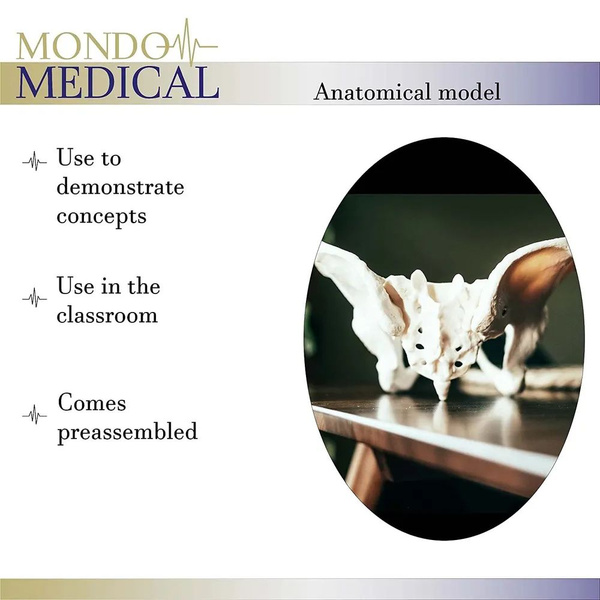 MONDO
MEDICAL

Anatomical model

Use to demonstrate concepts

Use in the classroom

Comes preassembled